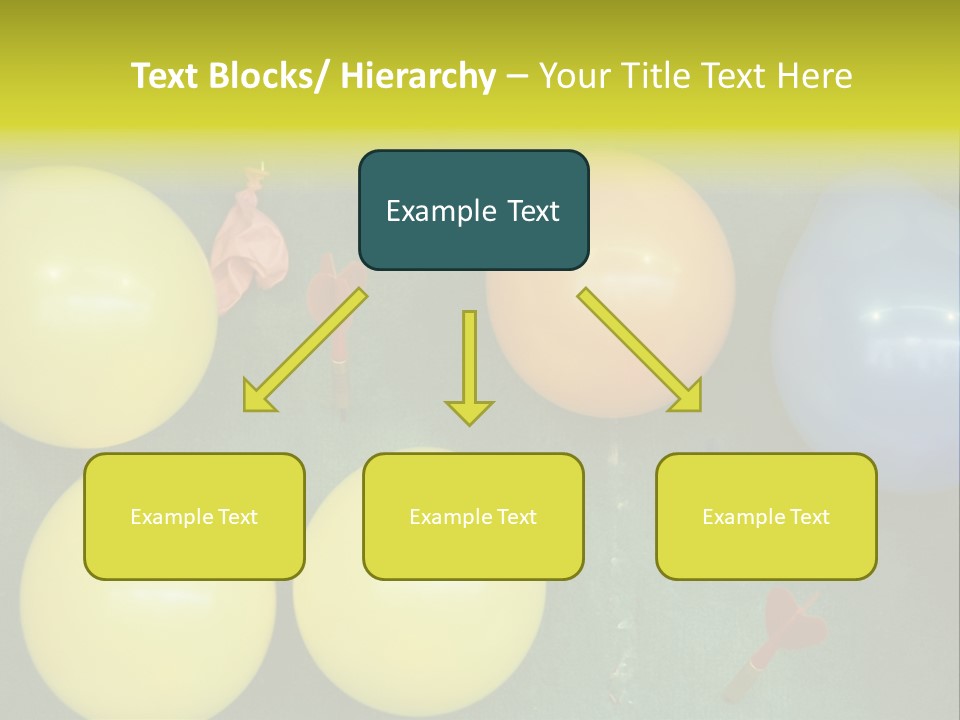 Text Blocks/ Hierarchy – Your Title Text Here

Example Text

Example Text

Example Text

Example Text